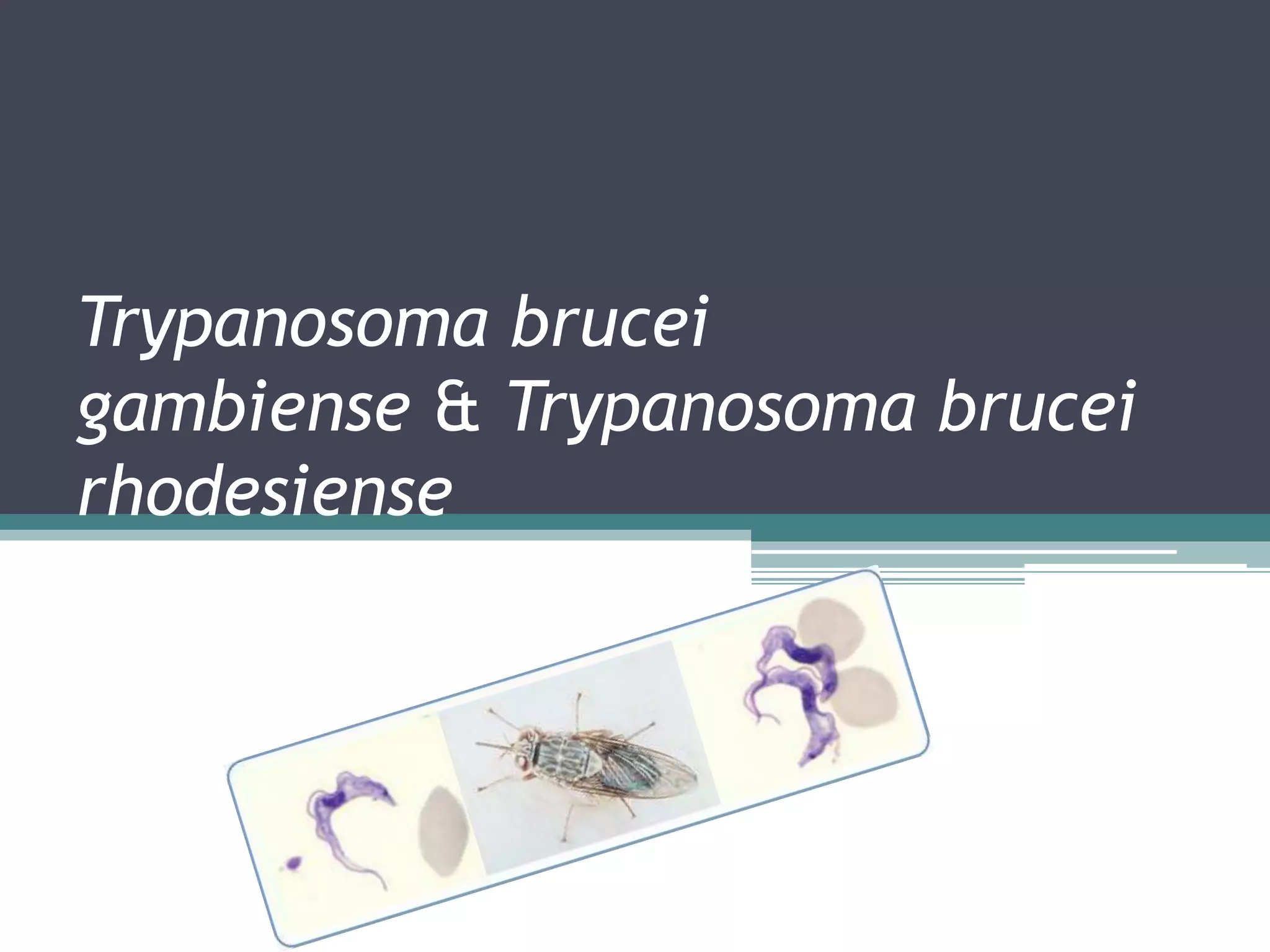 Trypanosoma brucei gambiense & Trypanosoma brucei rhodesiense